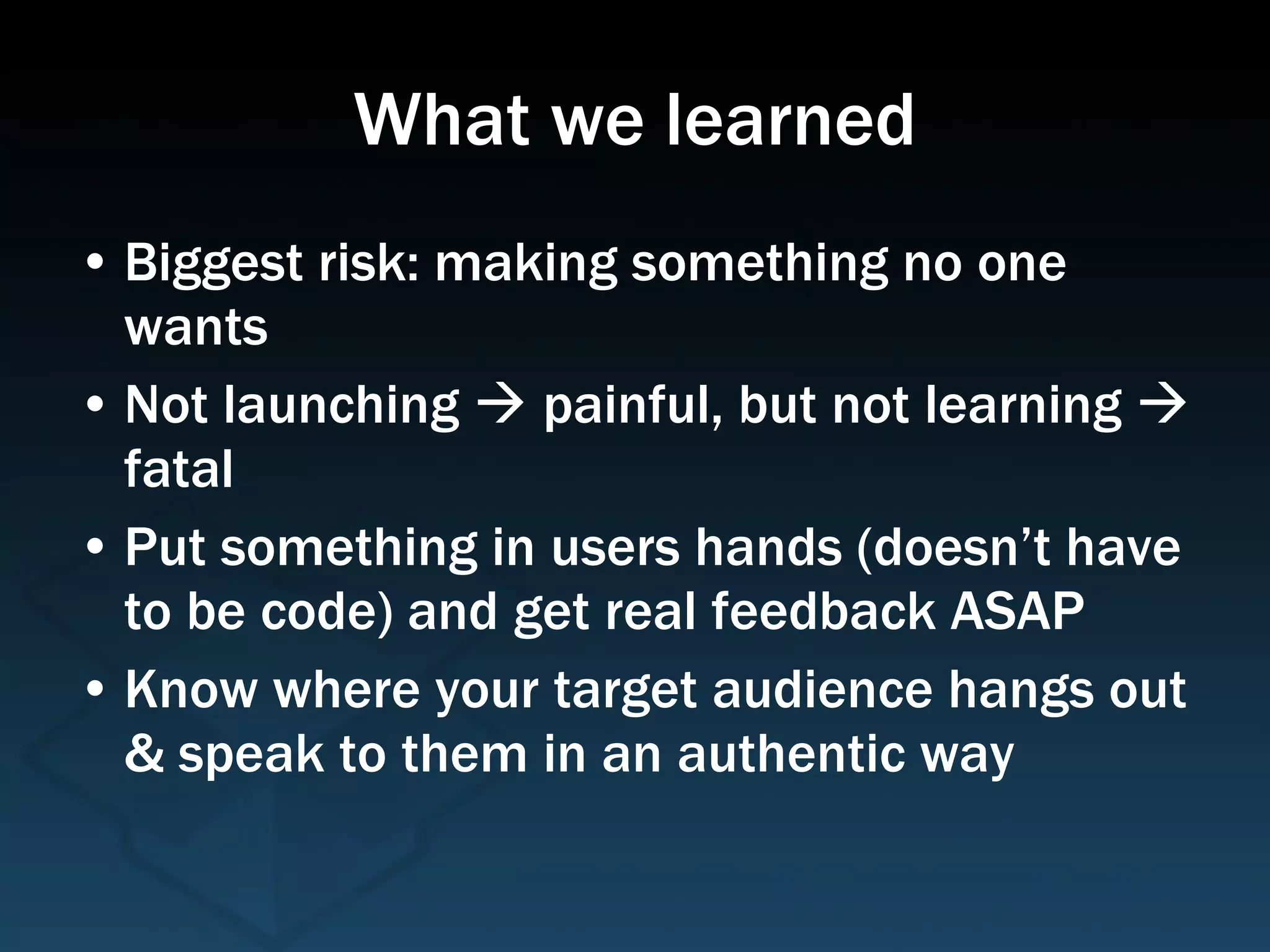 What we learned

• Biggest risk: making something no one wants
• Not launching → painful, but not learning → fatal
• Put something in users hands (doesn’t have to be code) and get real feedback ASAP
• Know where your target audience hangs out & speak to them in an authentic way